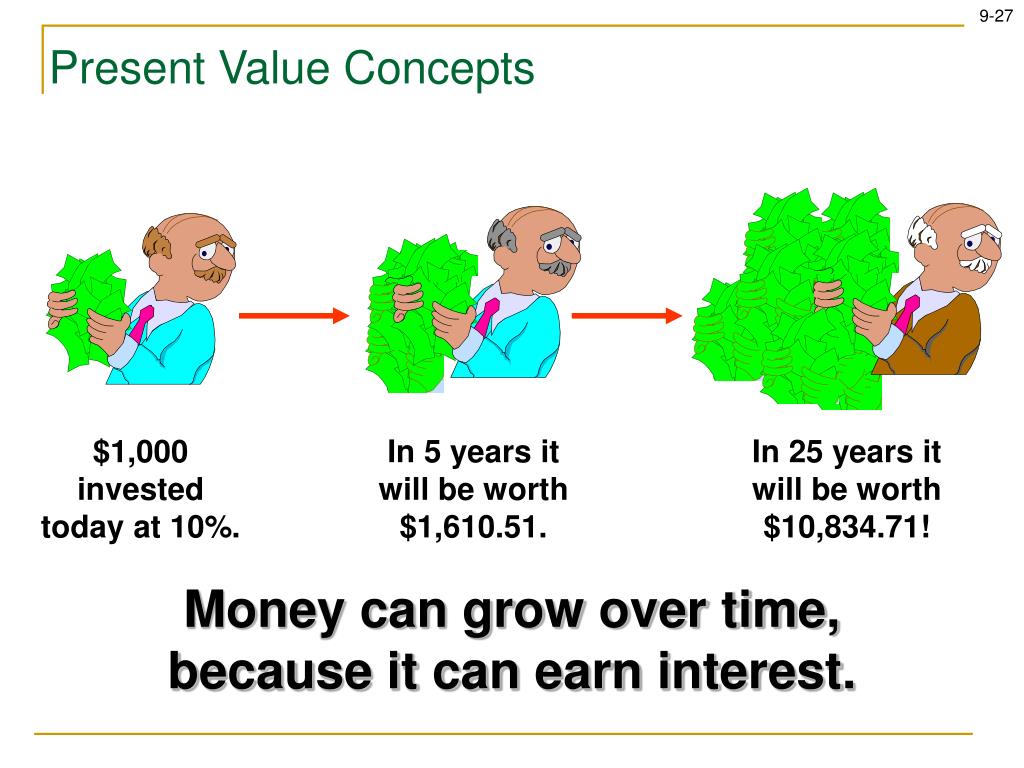 9-27

Present Value Concepts

\$1,000 invested today at 10%.

In 5 years it will be worth \$1,610.51.

In 25 years it will be worth \$10,834.71!

Money can grow over time, because it can earn interest.